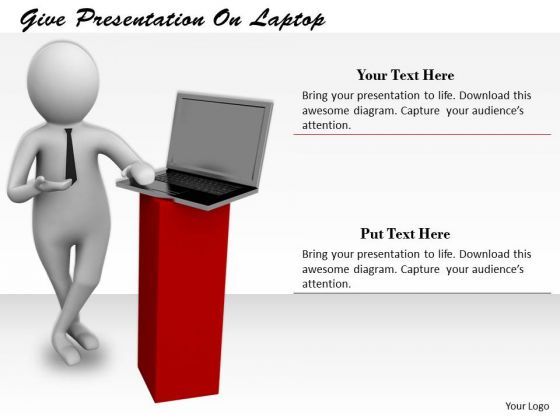 Give Presentation On Laptop

Your Text Here

Bring your presentation to life. Download this awesome diagram. Capture your audience's attention.

Put Text Here

Bring your presentation to life. Download this awesome diagram. Capture your audience's attention.

Your Logo